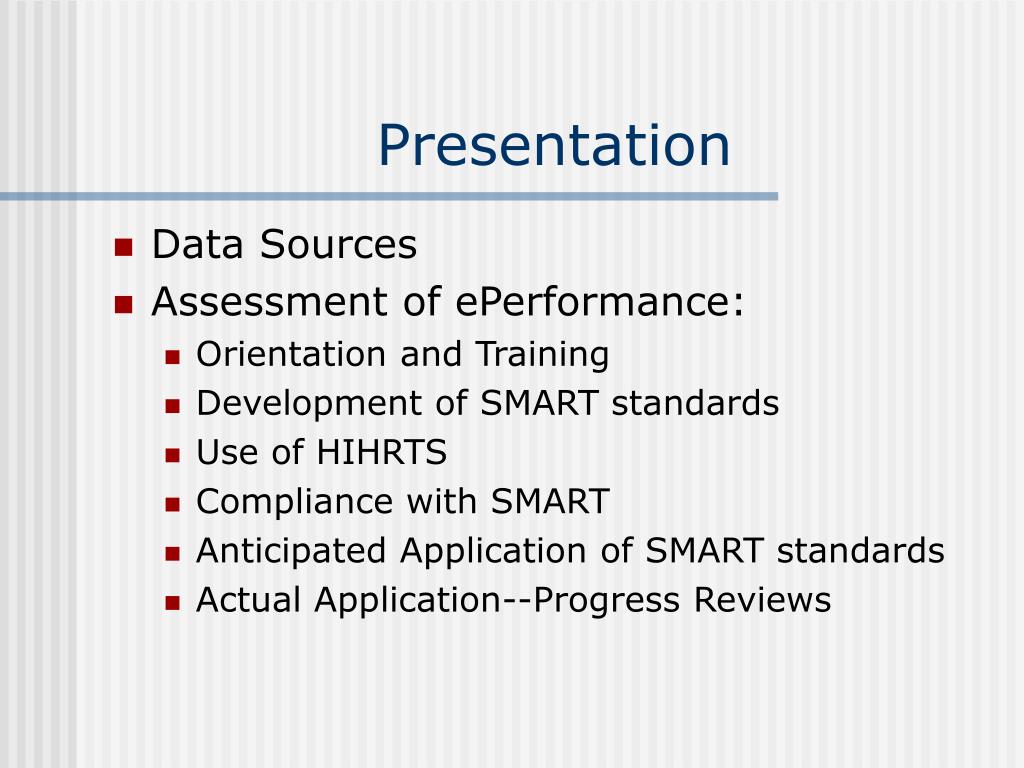 Presentation

- Data Sources
- Assessment of ePerformance:
  - Orientation and Training
  - Development of SMART standards
  - Use of HIHRTS
  - Compliance with SMART
  - Anticipated Application of SMART standards
  - Actual Application--Progress Reviews